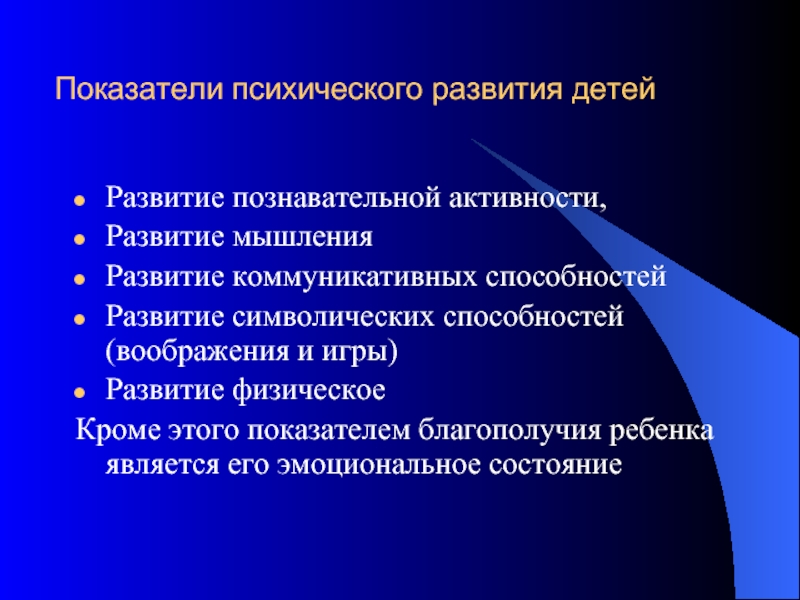 Показатели психического развития детей

- Развитие познавательной активности,
- Развитие мышления
- Развитие коммуникативных способностей
- Развитие символических способностей (воображения и игры)
- Развитие физическое

Кроме этого показателем благополучия ребенка является его эмоциональное состояние